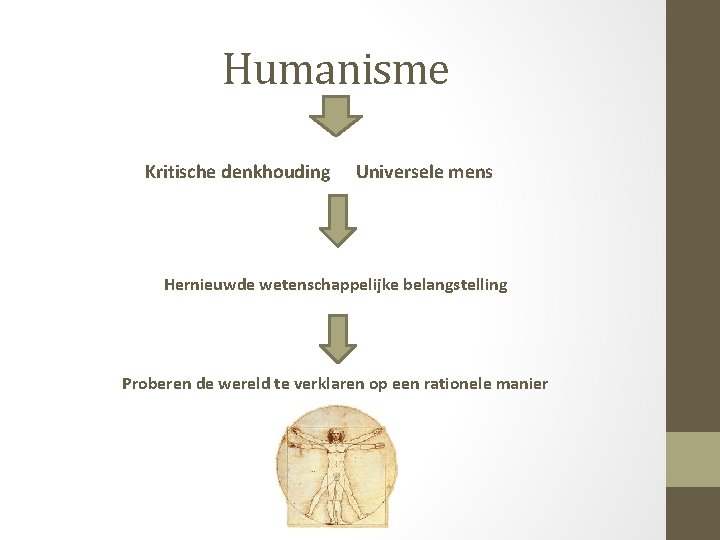 Humanisme

Kritische denkhouding Universele mens

Hernieuwde wetenschappelijke belangstelling

Proberen de wereld te verklaren op een rationele manier